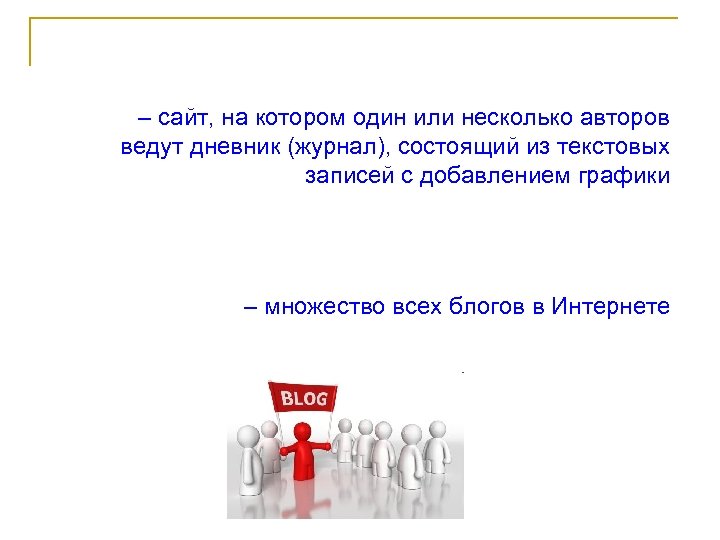 – сайт, на котором один или несколько авторов ведут дневник (журнал), состоящий из текстовых записей с добавлением графики

– множество всех блогов в Интернете

BLOG